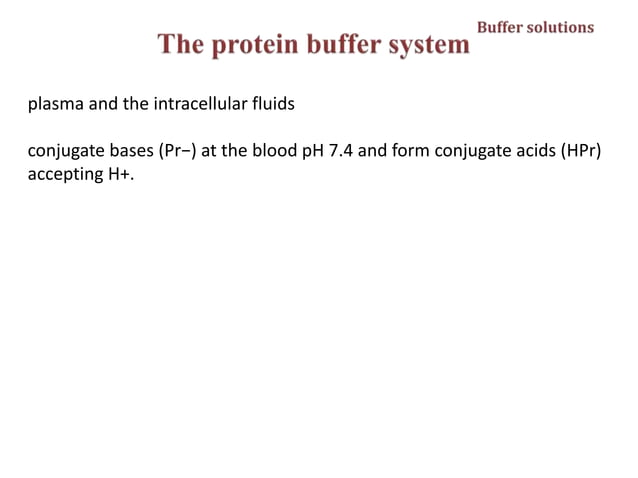 Buffer solutions

The protein buffer system

plasma and the intracellular fluids

conjugate bases (Pr−) at the blood pH 7.4 and form conjugate acids (HPr) accepting H+.